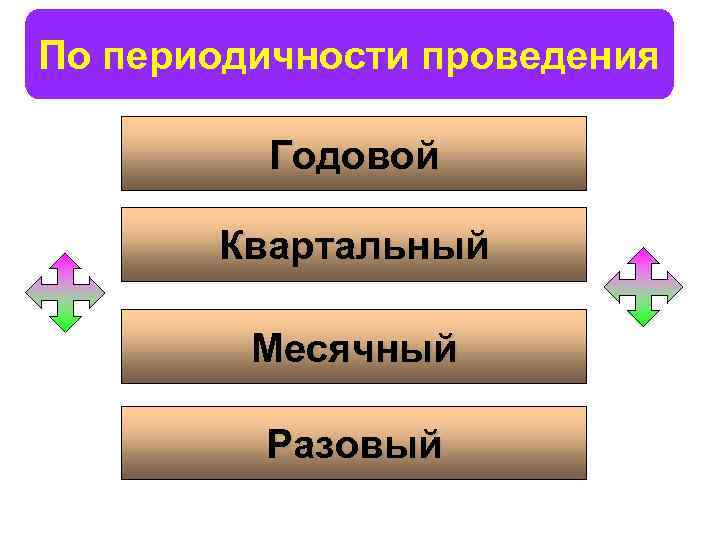 По периодичности проведения

Годовой

Квартальный

Месячный

Разовый